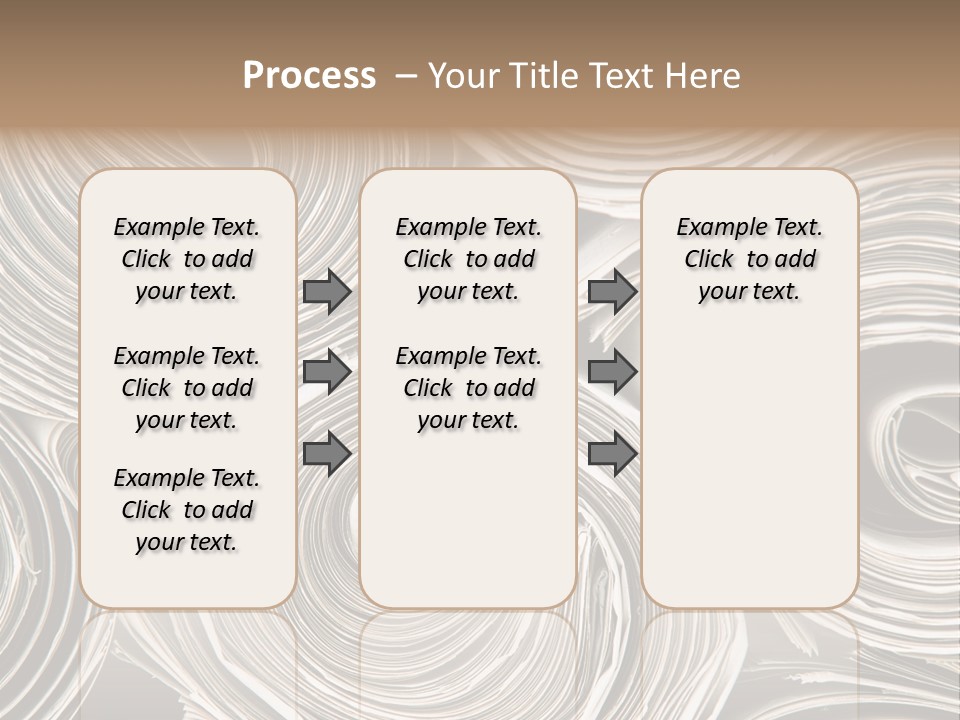 Process – Your Title Text Here

Example Text. Click to add your text.

Example Text. Click to add your text.

Example Text. Click to add your text.

Example Text. Click to add your text.

Example Text. Click to add your text.

Example Text. Click to add your text.